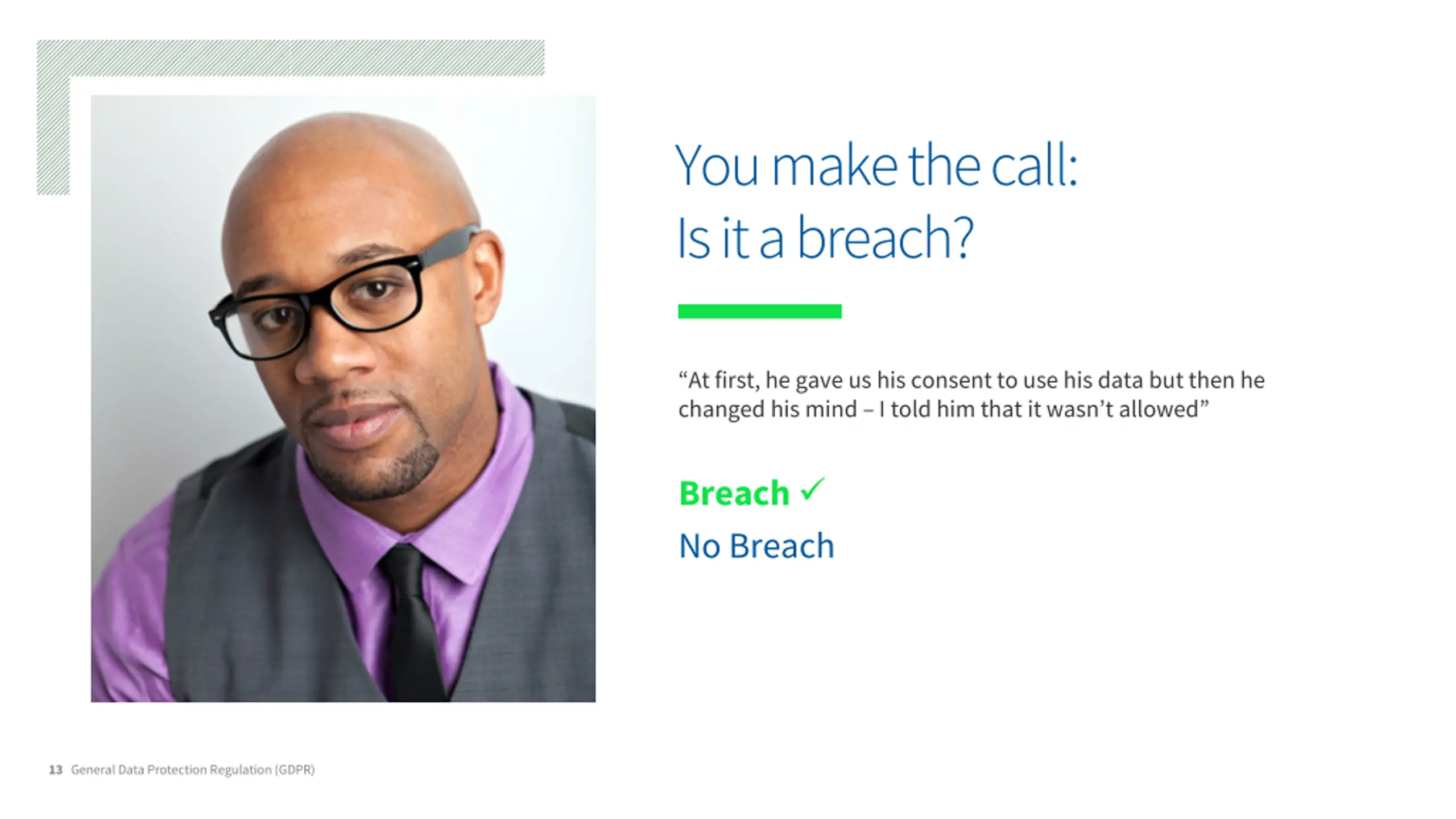 You make the call:
Is it a breach?

“At first, he gave us his consent to use his data but then he changed his mind – I told him that it wasn’t allowed”

Breach ✓
No Breach

13 General Data Protection Regulation (GDPR)